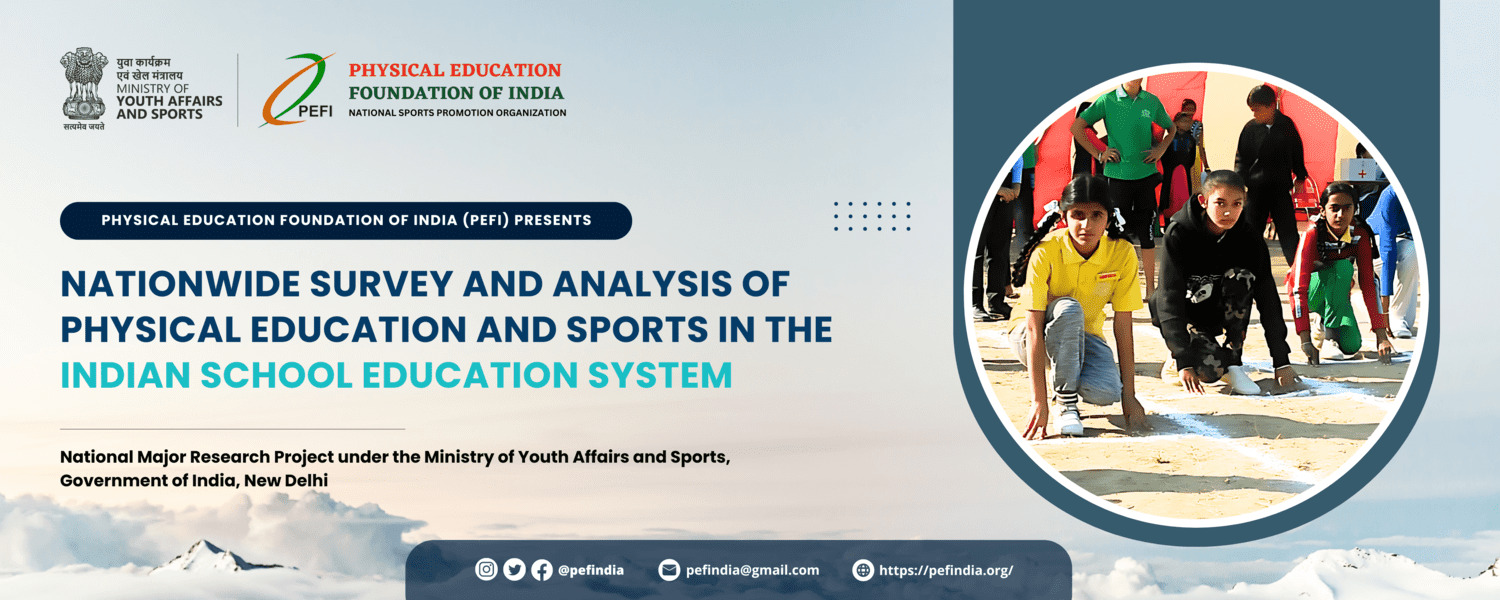 युवा कार्यक्रम
एवं खेल मंत्रालय
MINISTRY OF
YOUTH AFFAIRS
AND SPORTS
सत्यमेव जयते

PEFI
PHYSICAL EDUCATION
FOUNDATION OF INDIA
NATIONAL SPORTS PROMOTION ORGANIZATION

PHYSICAL EDUCATION FOUNDATION OF INDIA (PEFI) PRESENTS

NATIONWIDE SURVEY AND ANALYSIS OF PHYSICAL EDUCATION AND SPORTS IN THE INDIAN SCHOOL EDUCATION SYSTEM

National Major Research Project under the Ministry of Youth Affairs and Sports, Government of India, New Delhi

@pefindia pefindia@gmail.com https://pefindia.org/